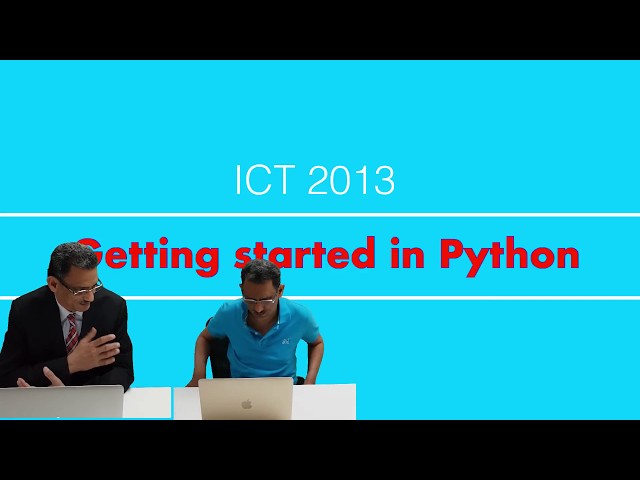 ICT 2013

Getting started in Python